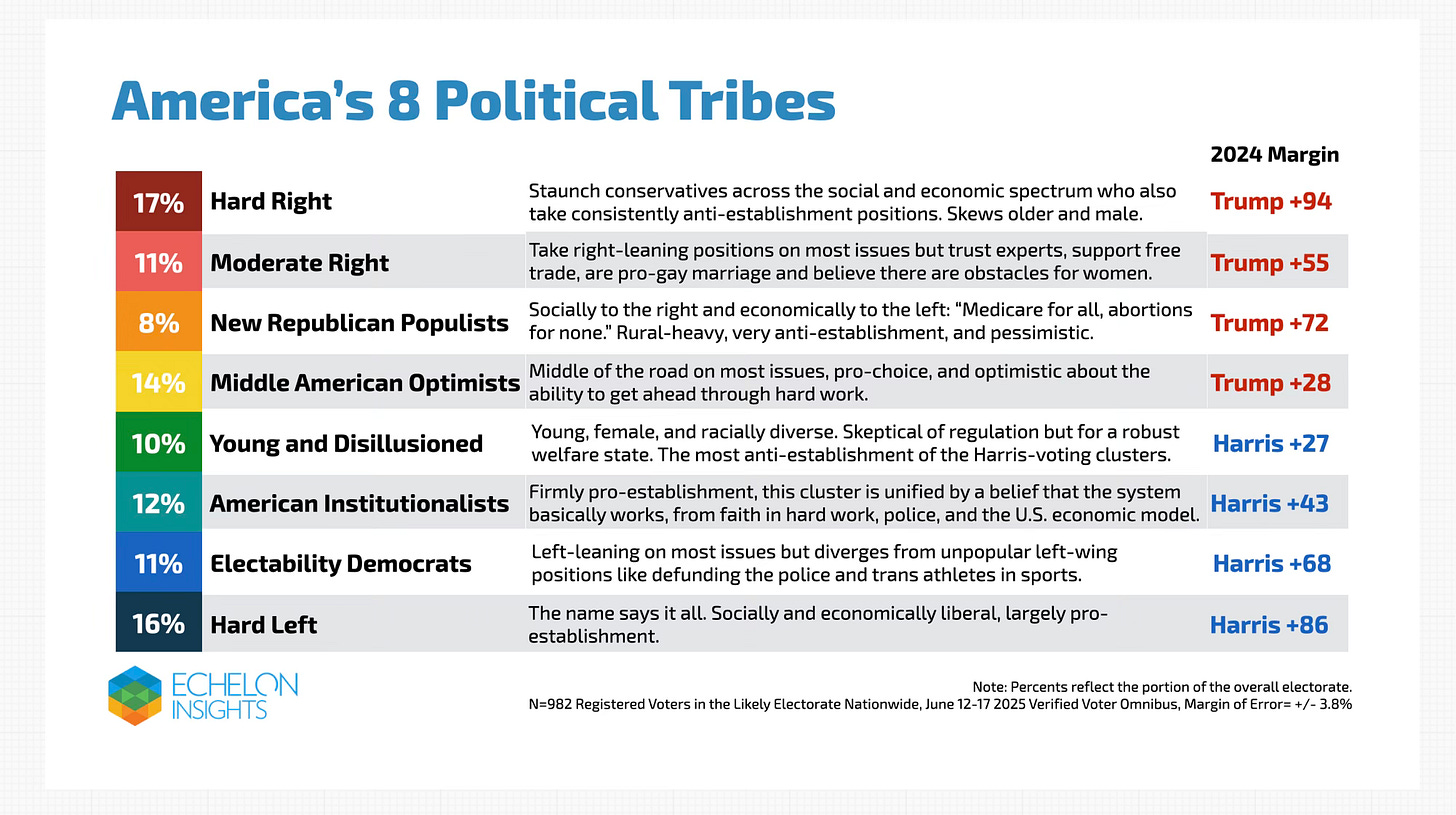 America's 8 Political Tribes

|  |  |  | 2024 Margin |
|---|---|---|---|
| 17% | Hard Right | Staunch conservatives across the social and economic spectrum who also take consistently anti-establishment positions. Skews older and male. | Trump +94 |
| 11% | Moderate Right | Take right-leaning positions on most issues but trust experts, support free trade, are pro-gay marriage and believe there are obstacles for women. | Trump +55 |
| 8% | New Republican Populists | Socially to the right and economically to the left: "Medicare for all, abortions for none." Rural-heavy, very anti-establishment, and pessimistic. | Trump +72 |
| 14% | Middle American Optimists | Middle of the road on most issues, pro-choice, and optimistic about the ability to get ahead through hard work. | Trump +28 |
| 10% | Young and Disillusioned | Young, female, and racially diverse. Skeptical of regulation but for a robust welfare state. The most anti-establishment of the Harris-voting clusters. | Harris +27 |
| 12% | American Institutionalists | Firmly pro-establishment, this cluster is unified by a belief that the system basically works, from faith in hard work, police, and the U.S. economic model. | Harris +43 |
| 11% | Electability Democrats | Left-leaning on most issues but diverges from unpopular left-wing positions like defunding the police and trans athletes in sports. | Harris +68 |
| 16% | Hard Left | The name says it all. Socially and economically liberal, largely pro-establishment. | Harris +86 |

ECHELON INSIGHTS

Note: Percents reflect the portion of the overall electorate.
N=982 Registered Voters in the Likely Electorate Nationwide, June 12-17 2025 Verified Voter Omnibus, Margin of Error= +/- 3.8%